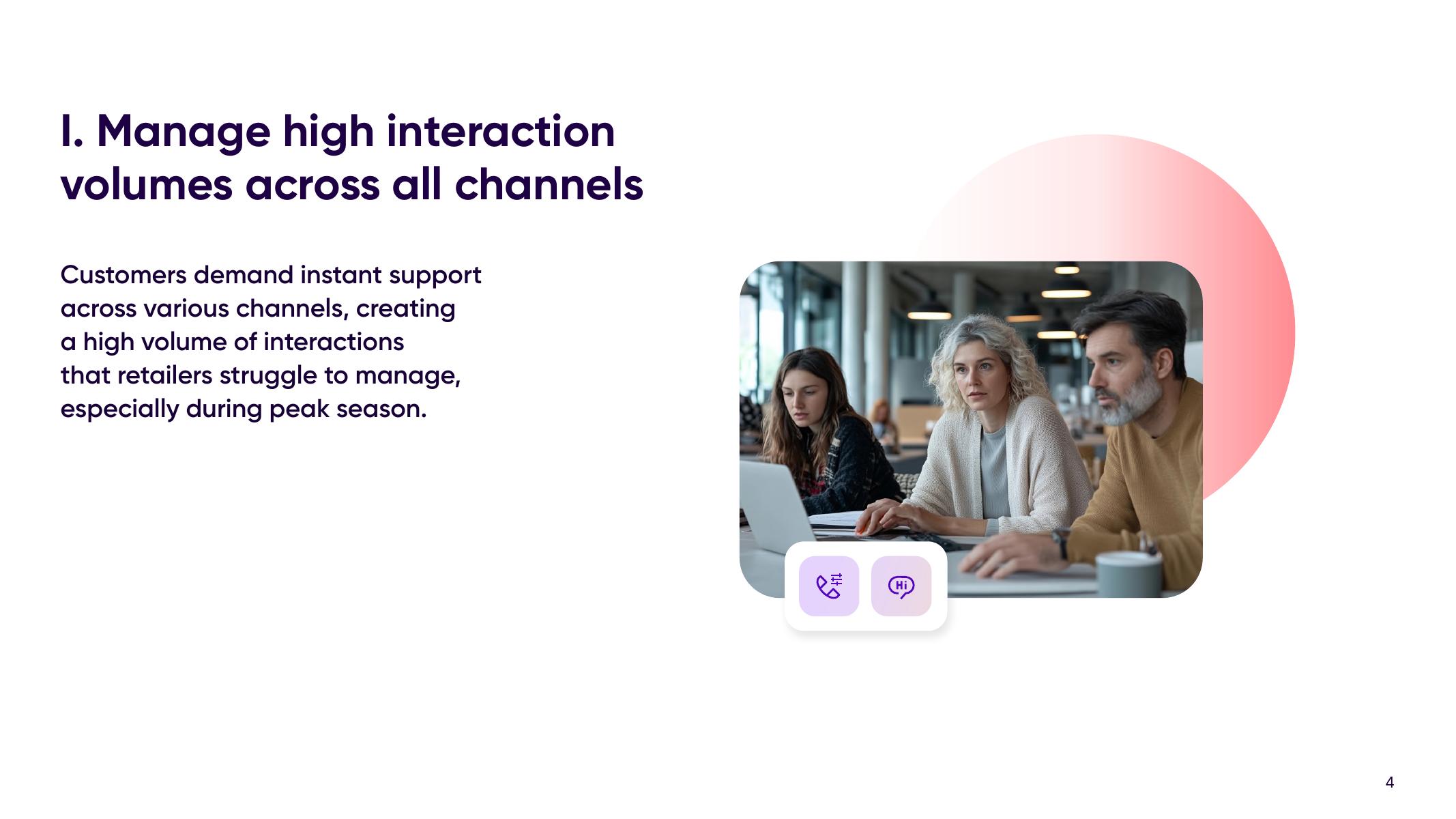 I. Manage high interaction volumes across all channels

Customers demand instant support across various channels, creating a high volume of interactions that retailers struggle to manage, especially during peak season.

Hi

4